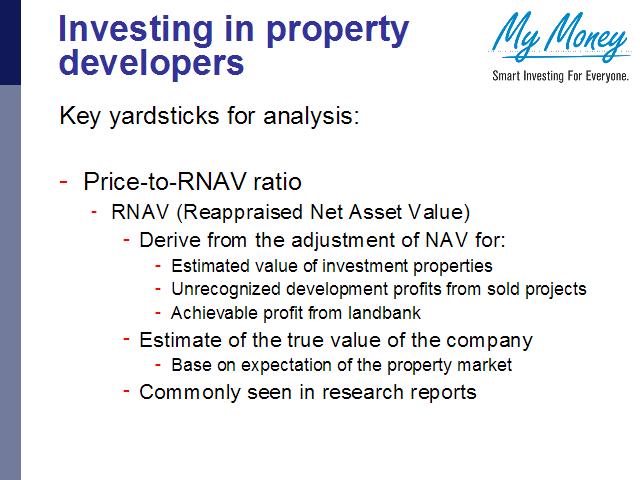 Investing in property developers

My Money
Smart Investing For Everyone.

Key yardsticks for analysis:

- Price-to-RNAV ratio
- RNAV (Reappraised Net Asset Value)
- Derive from the adjustment of NAV for:
- Estimated value of investment properties
- Unrecognized development profits from sold projects
- Achievable profit from landbank
- Estimate of the true value of the company
- Base on expectation of the property market
- Commonly seen in research reports